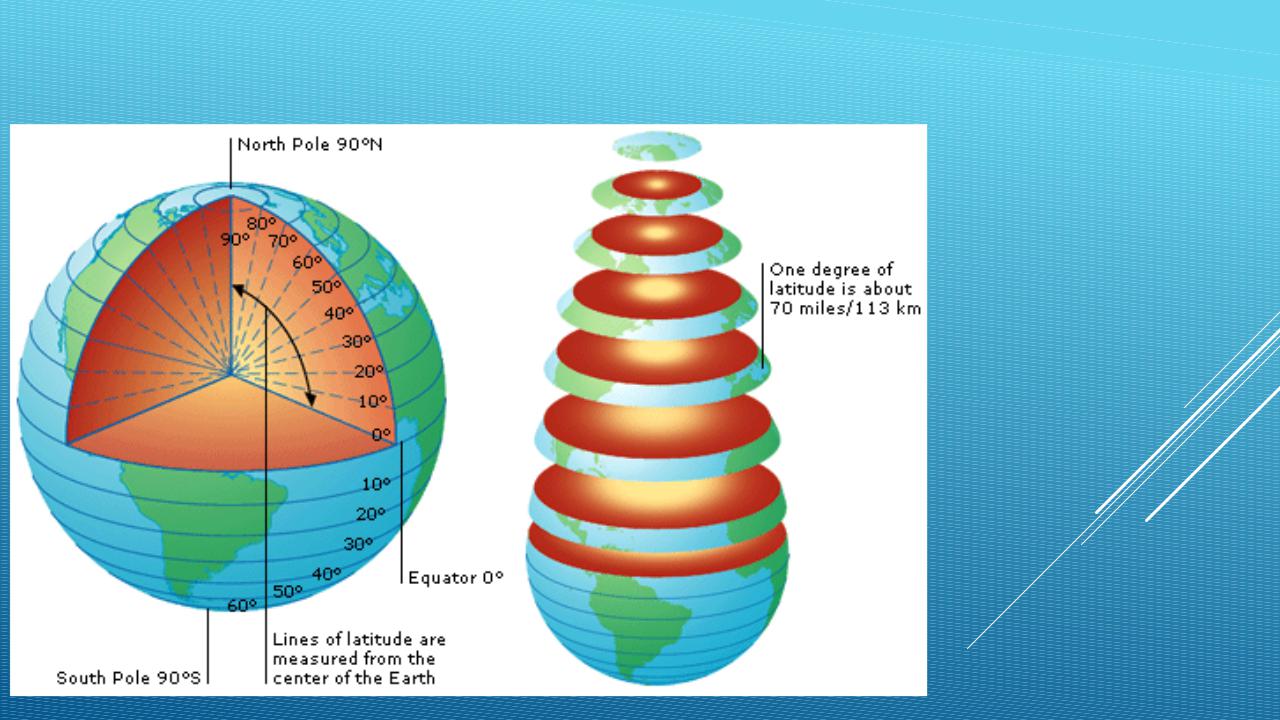 North Pole 90°N

90°
80°
70°
60°
50°
40°
30°
20°
10°
0°
10°
20°
30°
40°
50°
60°

Equator 0°

South Pole 90°S

Lines of latitude are measured from the center of the Earth

One degree of latitude is about 70 miles/113 km